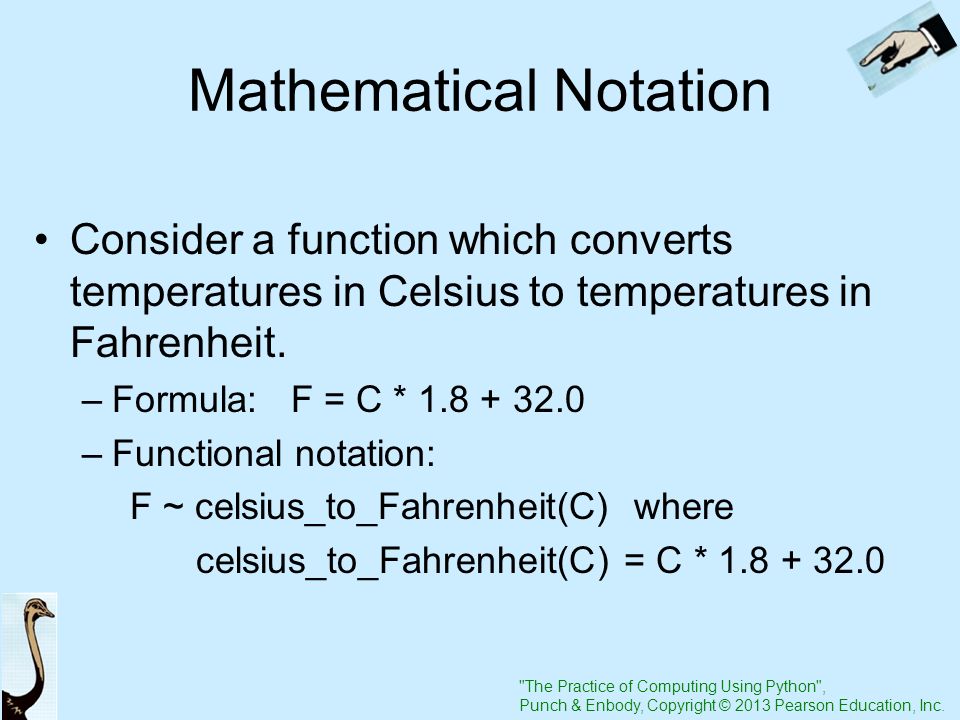 Mathematical Notation

• Consider a function which converts temperatures in Celsius to temperatures in Fahrenheit.

– Formula: F = C * 1.8 + 32.0

– Functional notation:

F ~ celsius_to_Fahrenheit(C) where

celsius_to_Fahrenheit(C) = C * 1.8 + 32.0

"The Practice of Computing Using Python",
Punch & Enbody, Copyright © 2013 Pearson Education, Inc.